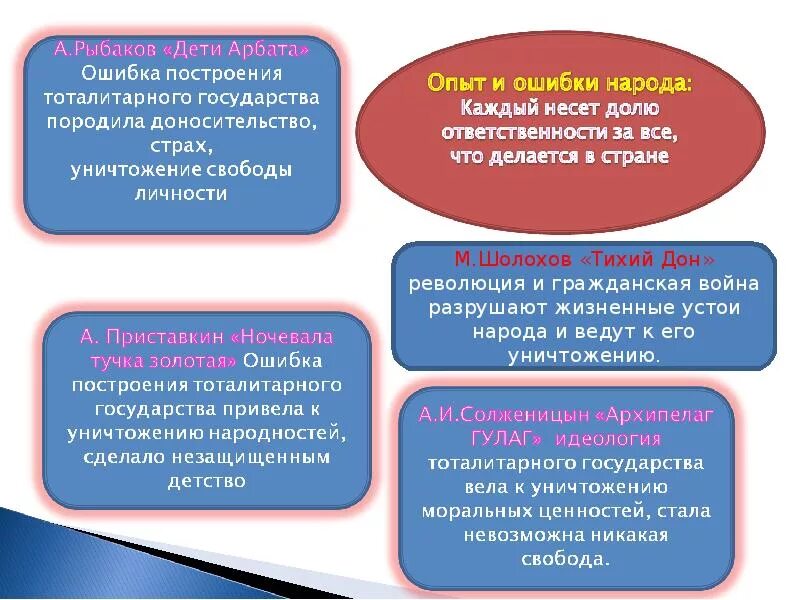 А.Рыбаков «Дети Арбата» Ошибка построения тоталитарного государства породила доносительство, страх, уничтожение свободы личности

Опыт и ошибки народа: Каждый несет долю ответственности за все, что делается в стране

М.Шолохов «Тихий Дон» революция и гражданская война разрушают жизненные устои народа и ведут к его уничтожению.

А. Приставкин «Ночевала тучка золотая» Ошибка построения тоталитарного государства привела к уничтожению народностей, сделало незащищенным детство

А.И.Солженицын «Архипелаг ГУЛАГ» идеология тоталитарного государства вела к уничтожению моральных ценностей, стала невозможна никакая свобода.